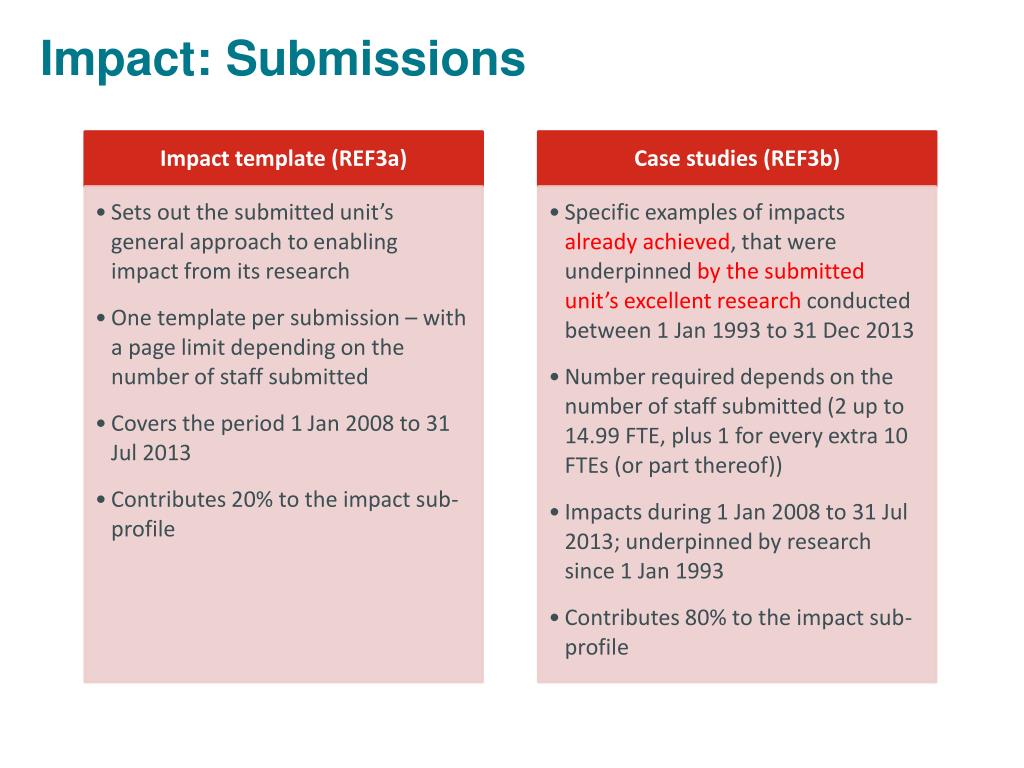 Impact: Submissions

Impact template (REF3a)

• Sets out the submitted unit's general approach to enabling impact from its research

• One template per submission – with a page limit depending on the number of staff submitted

• Covers the period 1 Jan 2008 to 31 Jul 2013

• Contributes 20% to the impact sub-profile

Case studies (REF3b)

• Specific examples of impacts already achieved, that were underpinned by the submitted unit's excellent research conducted between 1 Jan 1993 to 31 Dec 2013

• Number required depends on the number of staff submitted (2 up to 14.99 FTE, plus 1 for every extra 10 FTEs (or part thereof))

• Impacts during 1 Jan 2008 to 31 Jul 2013; underpinned by research since 1 Jan 1993

• Contributes 80% to the impact sub-profile